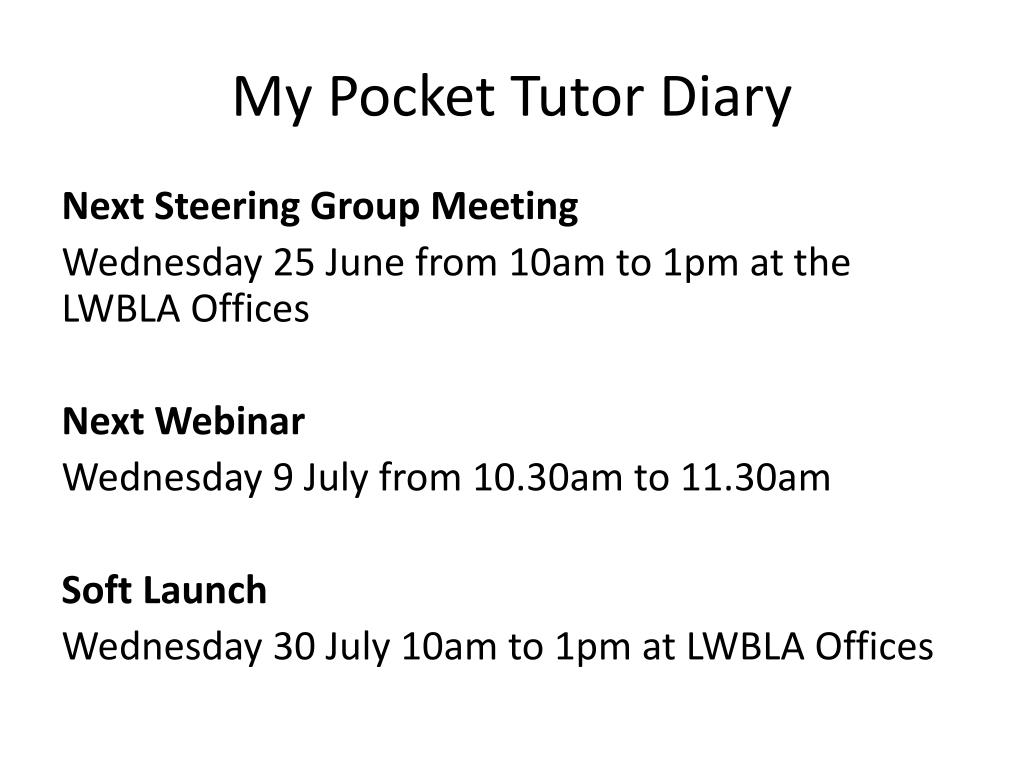 My Pocket Tutor Diary

Next Steering Group Meeting

Wednesday 25 June from 10am to 1pm at the LWBLA Offices

Next Webinar

Wednesday 9 July from 10.30am to 11.30am

Soft Launch

Wednesday 30 July 10am to 1pm at LWBLA Offices